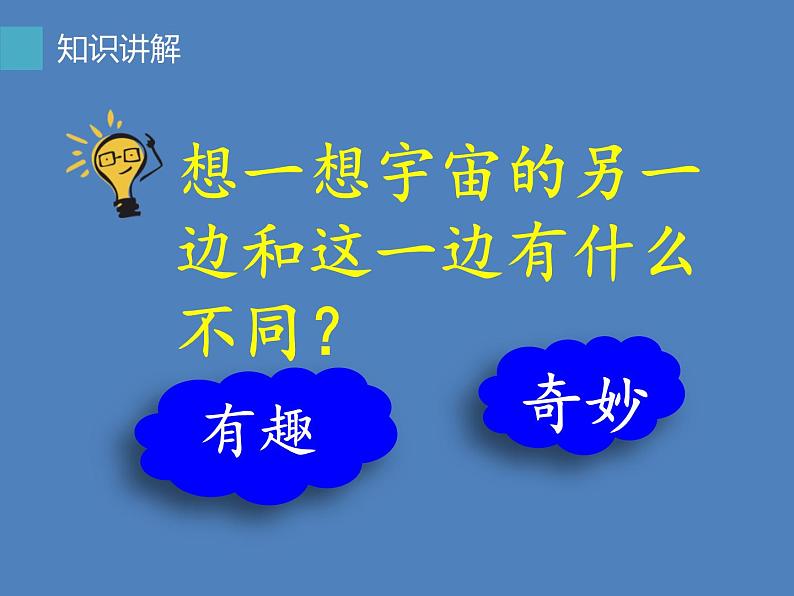 知识讲解

想一想宇宙的另一边和这一边有什么不同？

有趣

奇妙